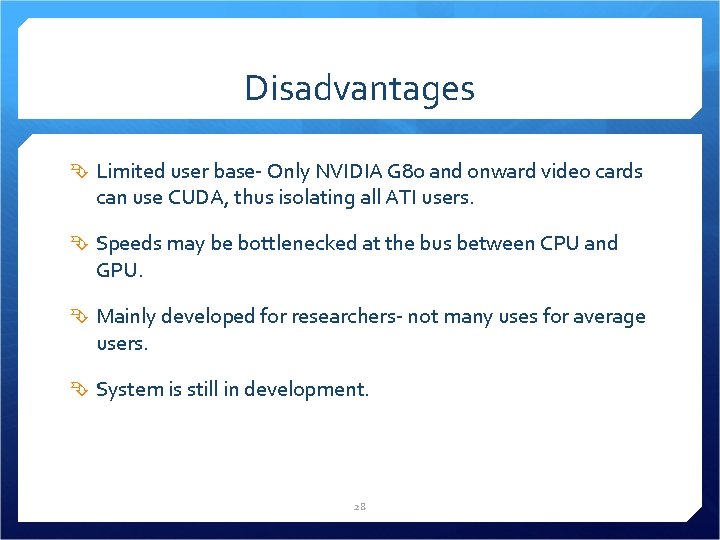 Disadvantages

Limited user base- Only NVIDIA G80 and onward video cards can use CUDA, thus isolating all ATI users.

Speeds may be bottlenecked at the bus between CPU and GPU.

Mainly developed for researchers- not many uses for average users.

System is still in development.

28